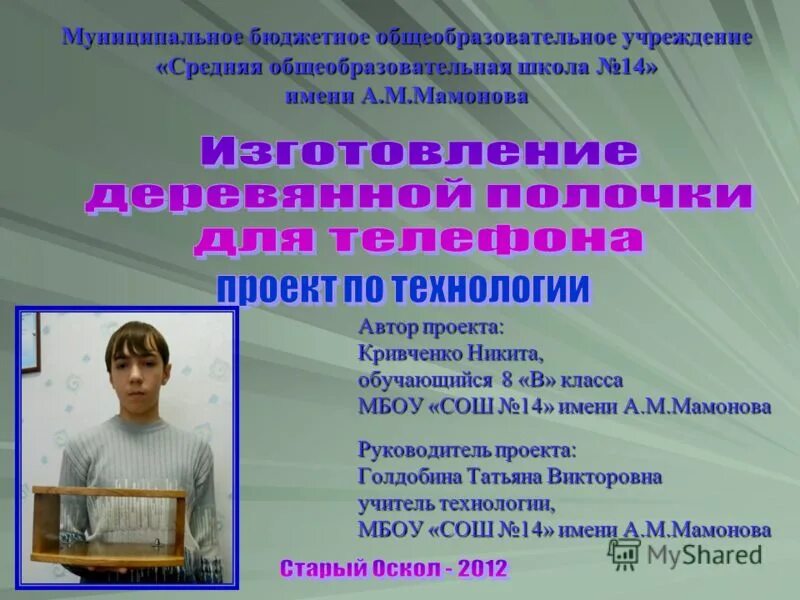 Муниципальное бюджетное общеобразовательное учреждение «Средняя общеобразовательная школа №14» имени А.М.Мамонова

Изготовление деревянной полочки для телефона

проект по технологии

Автор проекта:
Кривченко Никита,
обучающийся 8 «В» класса
МБОУ «СОШ №14» имени А.М.Мамонова

Руководитель проекта:
Голдобина Татьяна Викторовна
учитель технологии,
МБОУ «СОШ №14» имени А.М.Мамонова

Старый Оскол - 2012

MyShared